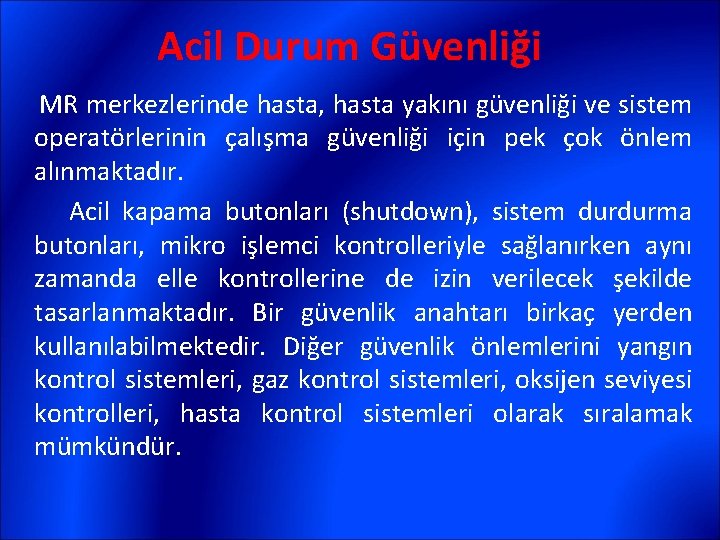 Acil Durum Güvenliği

MR merkezlerinde hasta, hasta yakını güvenliği ve sistem operatörlerinin çalışma güvenliği için pek çok önlem alınmaktadır.

Acil kapama butonları (shutdown), sistem durdurma butonları, mikro işlemci kontrolleriyle sağlanırken aynı zamanda elle kontrollerine de izin verilecek şekilde tasarlanmaktadır. Bir güvenlik anahtarı birkaç yerden kullanılabilmektedir. Diğer güvenlik önlemlerini yangın kontrol sistemleri, gaz kontrol sistemleri, oksijen seviyesi kontrolleri, hasta kontrol sistemleri olarak sıralamak mümkündür.